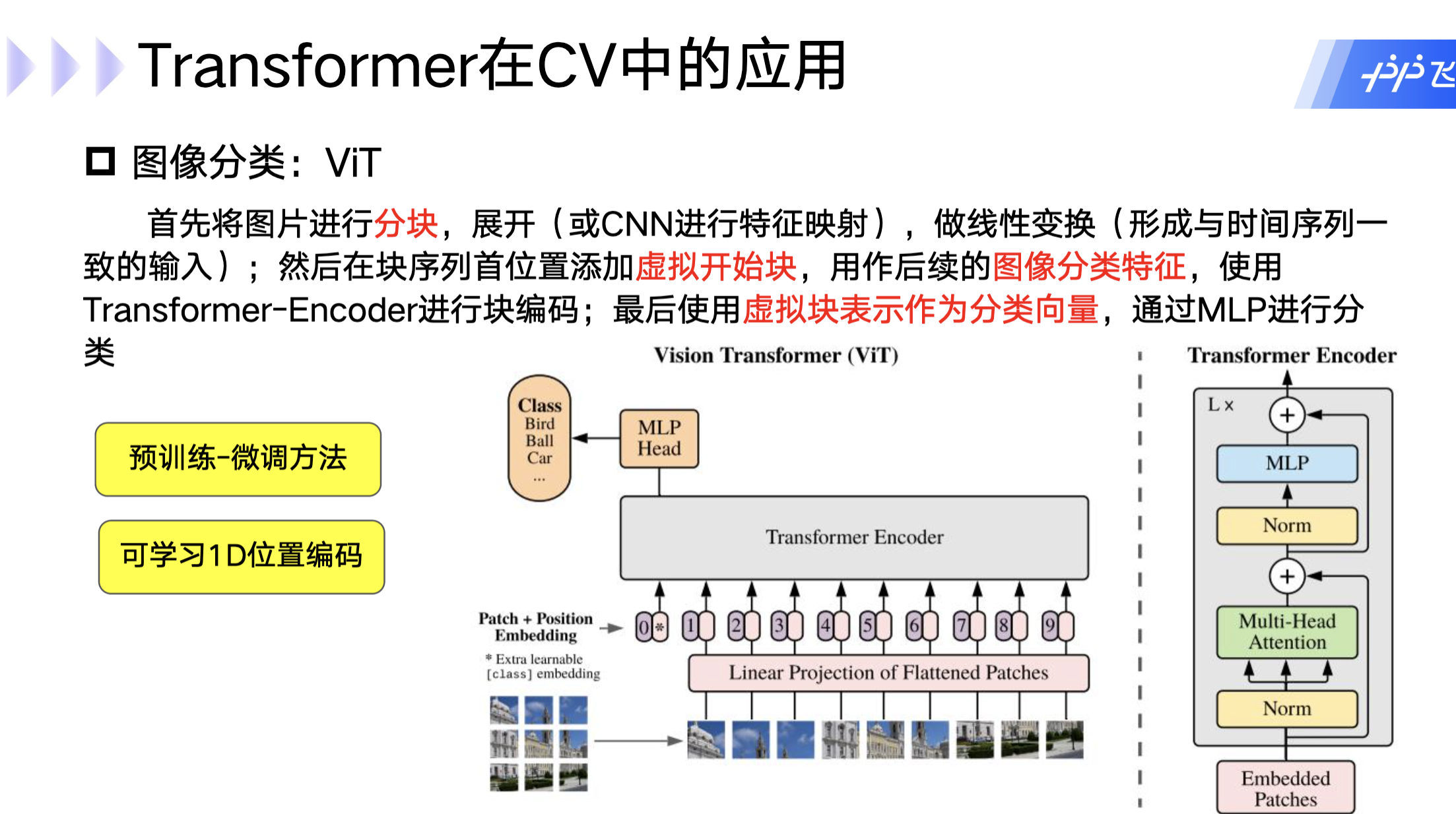 Transformer在CV中的应用

飞

图像分类：ViT

首先将图片进行分块，展开（或CNN进行特征映射），做线性变换（形成与时间序列一致的输入）；然后在块序列首位置添加虚拟开始块，用作后续的图像分类特征，使用Transformer-Encoder进行块编码；最后使用虚拟块表示作为分类向量，通过MLP进行分类

预训练-微调方法

可学习1D位置编码

Vision Transformer (ViT)

Class
Bird
Ball
Car
...

MLP Head

Transformer Encoder

Patch + Position Embedding

* Extra learnable [class] embedding

0 * 1 2 3 4 5 6 7 8 9

Linear Projection of Flattened Patches

Transformer Encoder

L x

+

MLP

Norm

+

Multi-Head Attention

Norm

Embedded Patches